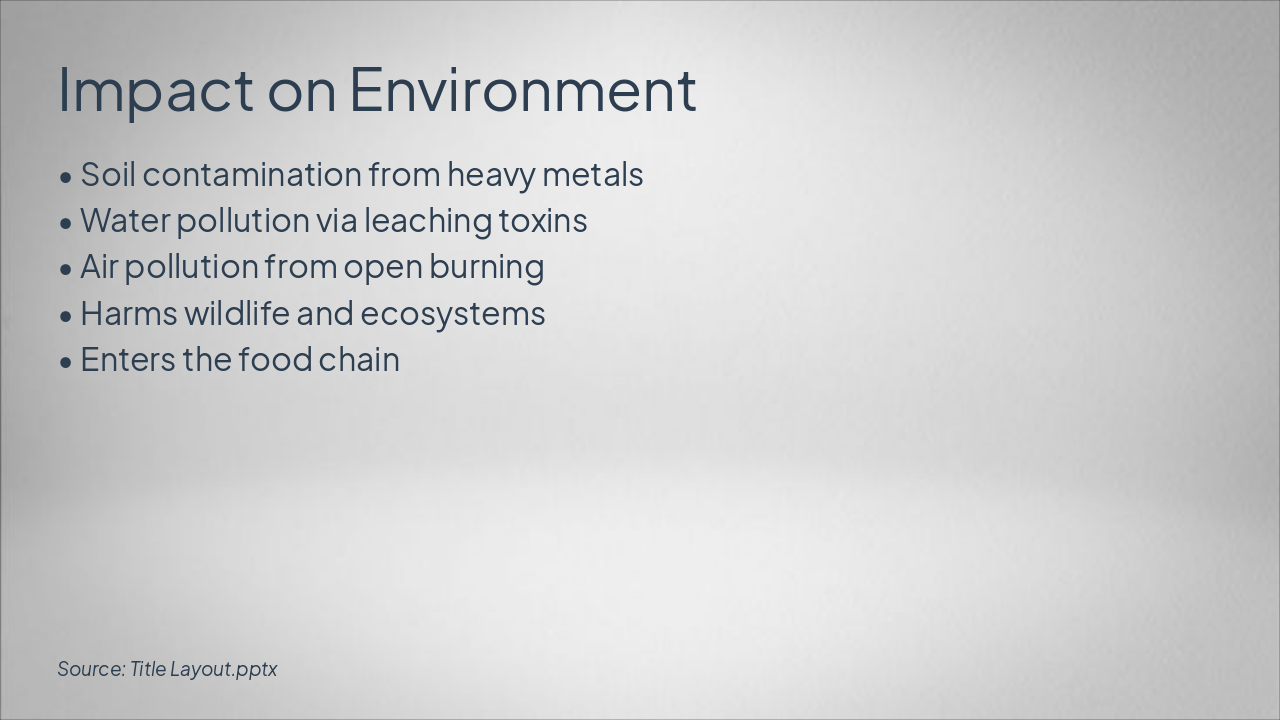 Impact on Environment

• Soil contamination from heavy metals
• Water pollution via leaching toxins
• Air pollution from open burning
• Harms wildlife and ecosystems
• Enters the food chain

Source: Title Layout.pptx